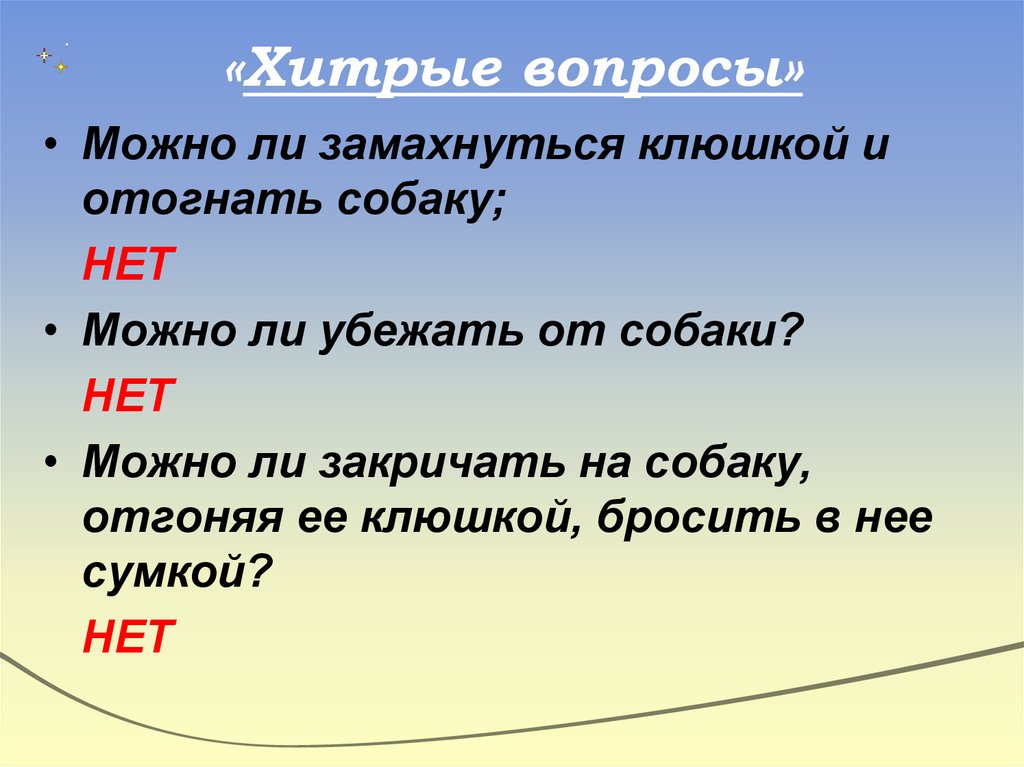 «Хитрые вопросы»

• Можно ли замахнуться клюшкой и отогнать собаку;

НЕТ

• Можно ли убежать от собаки?

НЕТ

• Можно ли закричать на собаку, отгоняя ее клюшкой, бросить в нее сумкой?

НЕТ